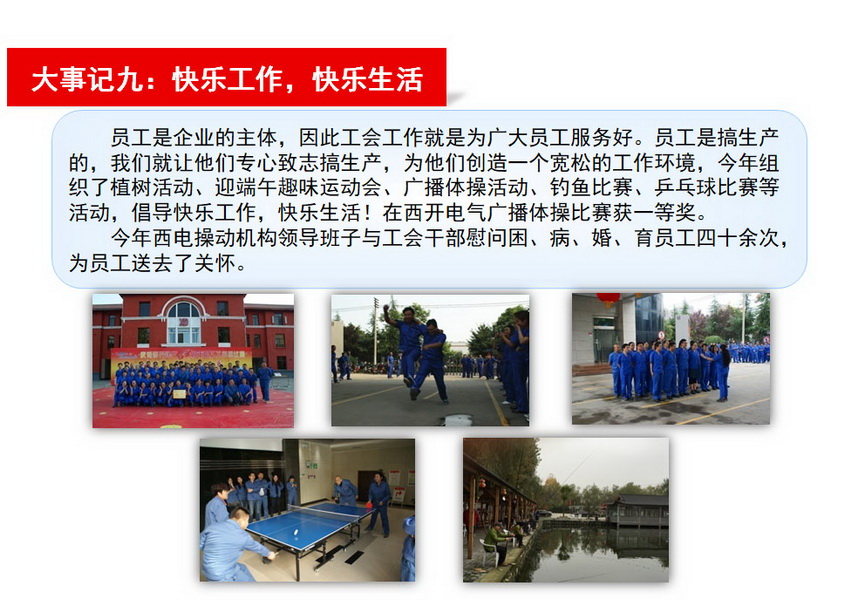 大事记九：快乐工作，快乐生活

员工是企业的主体，因此工会工作就是为广大员工服务好。员工是搞生产的，我们就让他们专心致志搞生产，为他们创造一个宽松的工作环境，今年组织了植树活动、迎端午趣味运动会、广播体操活动、钓鱼比赛、乒乓球比赛等活动，倡导快乐工作，快乐生活！在西开电气广播体操比赛获一等奖。

今年西电操动机构领导班子与工会干部慰问困、病、婚、育员工四十余次，为员工送去了关怀。